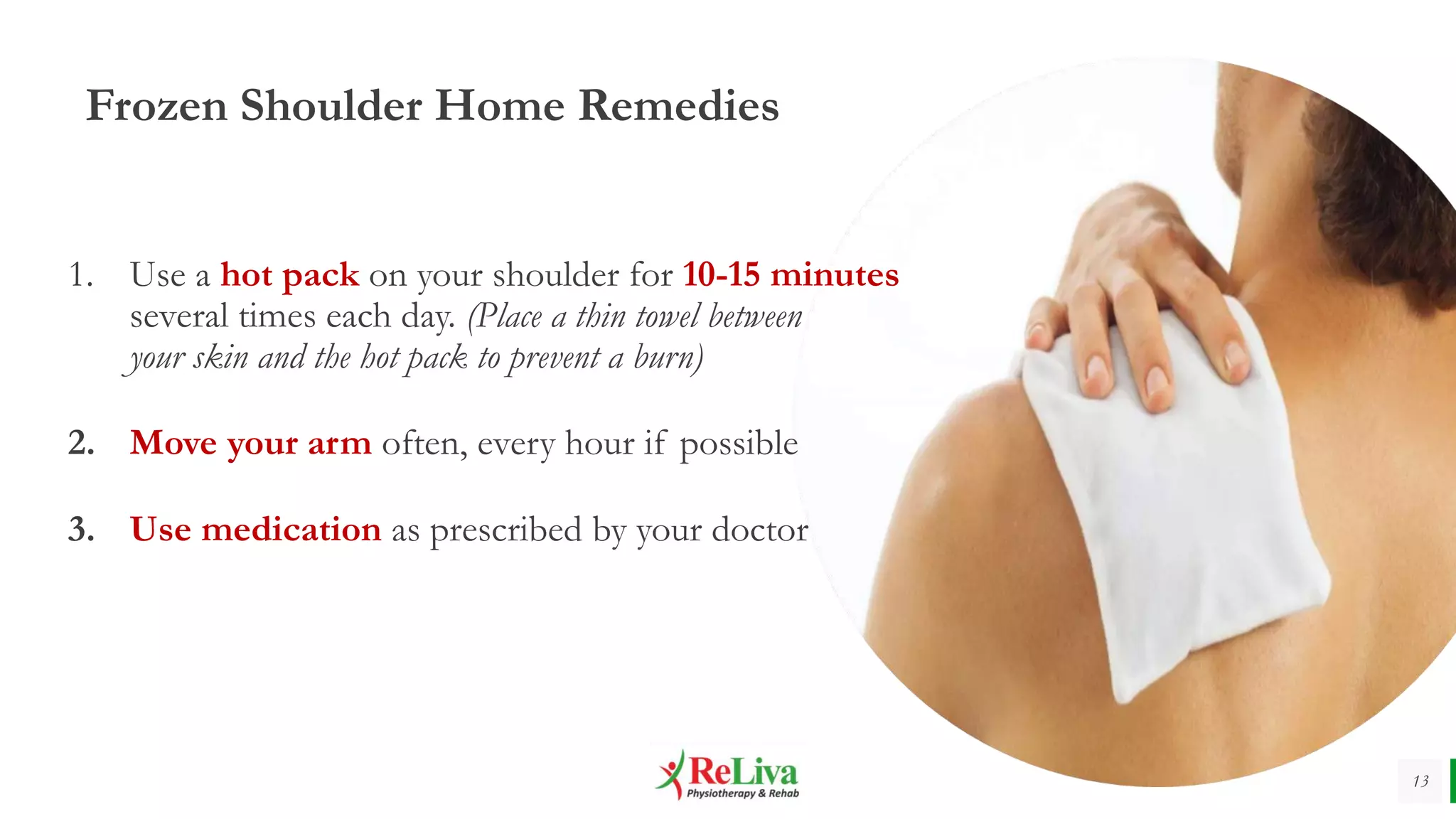 Frozen Shoulder Home Remedies

1. Use a hot pack on your shoulder for 10-15 minutes several times each day. (Place a thin towel between your skin and the hot pack to prevent a burn)

2. Move your arm often, every hour if possible

3. Use medication as prescribed by your doctor

ReLiva
Physiotherapy & Rehab

13